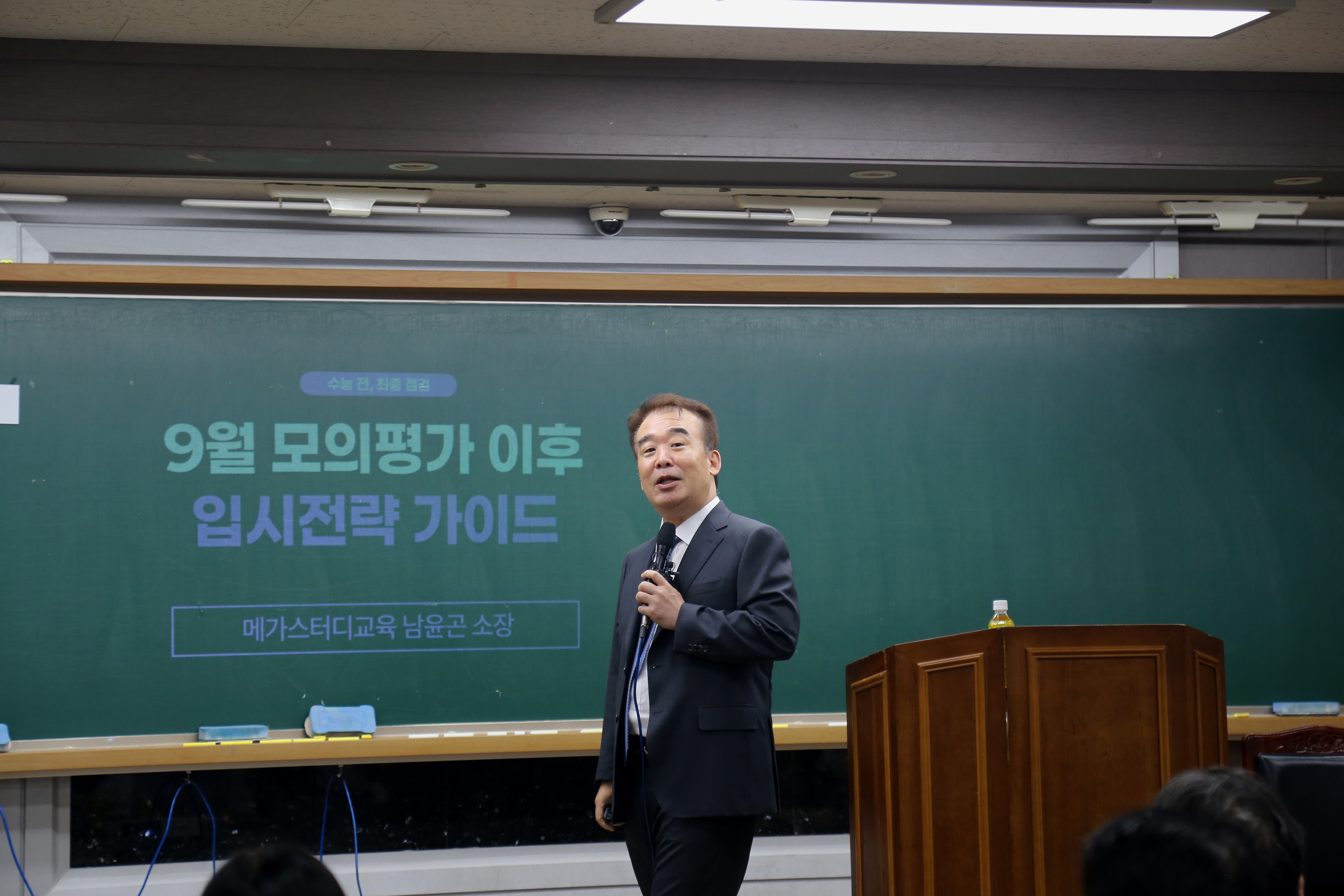 수능 전, 최종 점검

9월 모의평가 이후
입시전략 가이드

메가스터디교육 남윤곤 소장